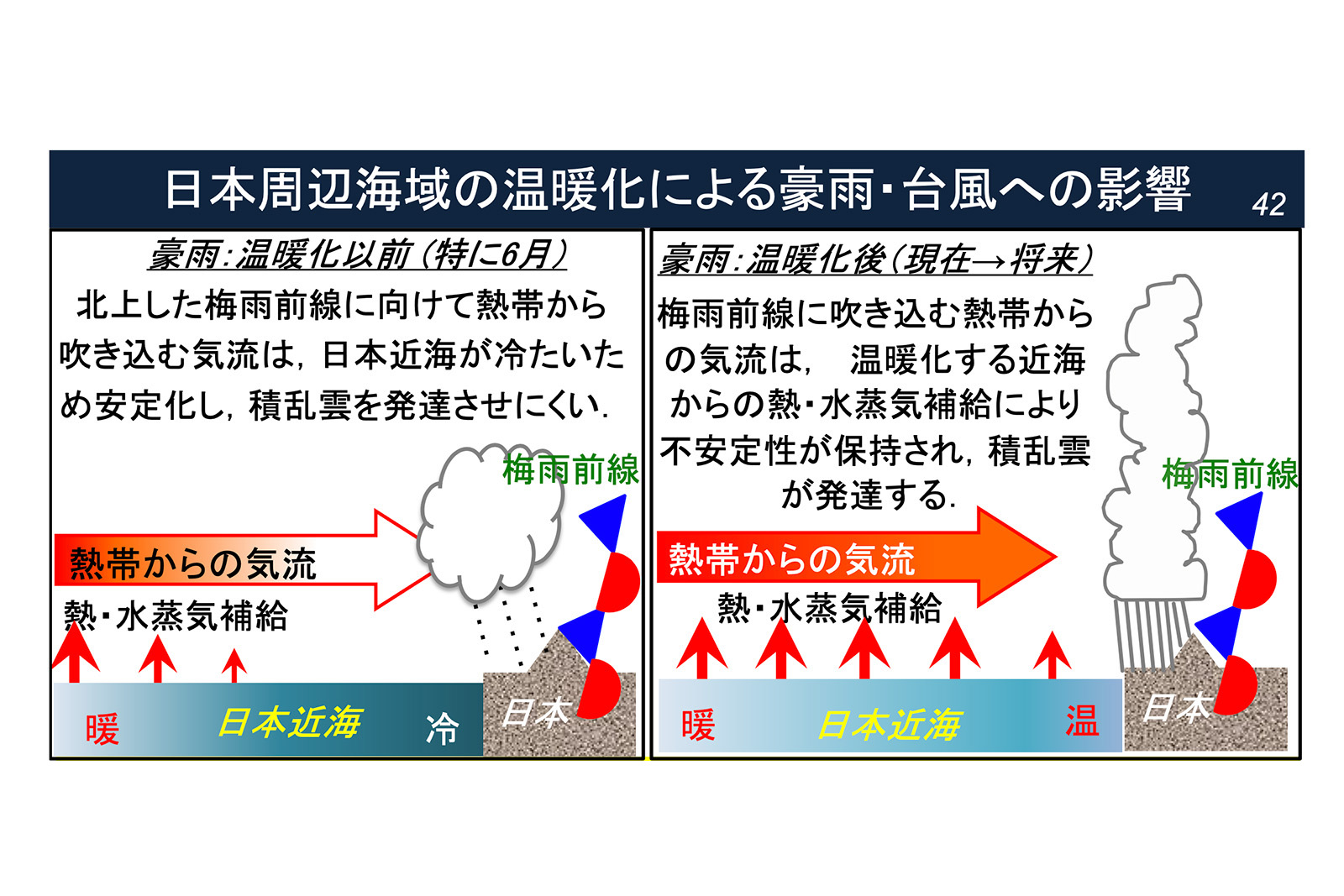 日本周辺海域の温暖化による豪雨・台風への影響

42

豪雨：温暖化以前（特に6月）

北上した梅雨前線に向けて熱帯から吹き込む気流は，日本近海が冷たいため安定化し，積乱雲を発達させにくい．

梅雨前線

熱帯からの気流

熱・水蒸気補給

暖

日本近海

冷

日本

豪雨：温暖化後（現在→将来）

梅雨前線に吹き込む熱帯からの気流は， 温暖化する近海からの熱・水蒸気補給により不安定性が保持され，積乱雲が発達する．

梅雨前線

熱帯からの気流

熱・水蒸気補給

暖

日本近海

温

日本